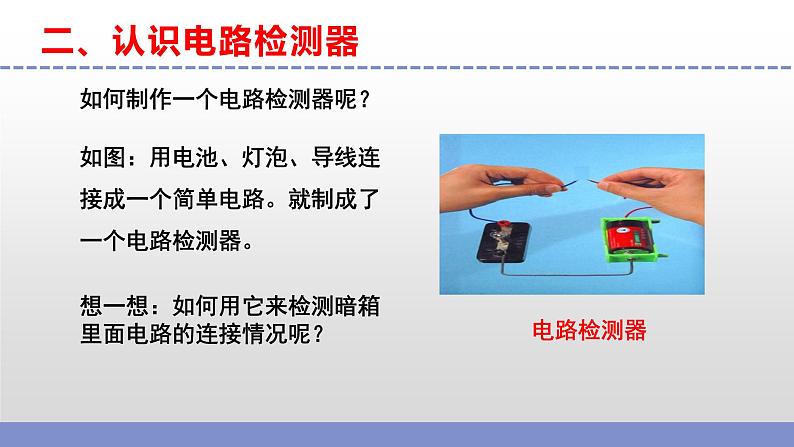 二、认识电路检测器

如何制作一个电路检测器呢？

如图：用电池、灯泡、导线连接成一个简单电路。就制成了一个电路检测器。

想一想：如何用它来检测暗箱里面电路的连接情况呢？

电路检测器